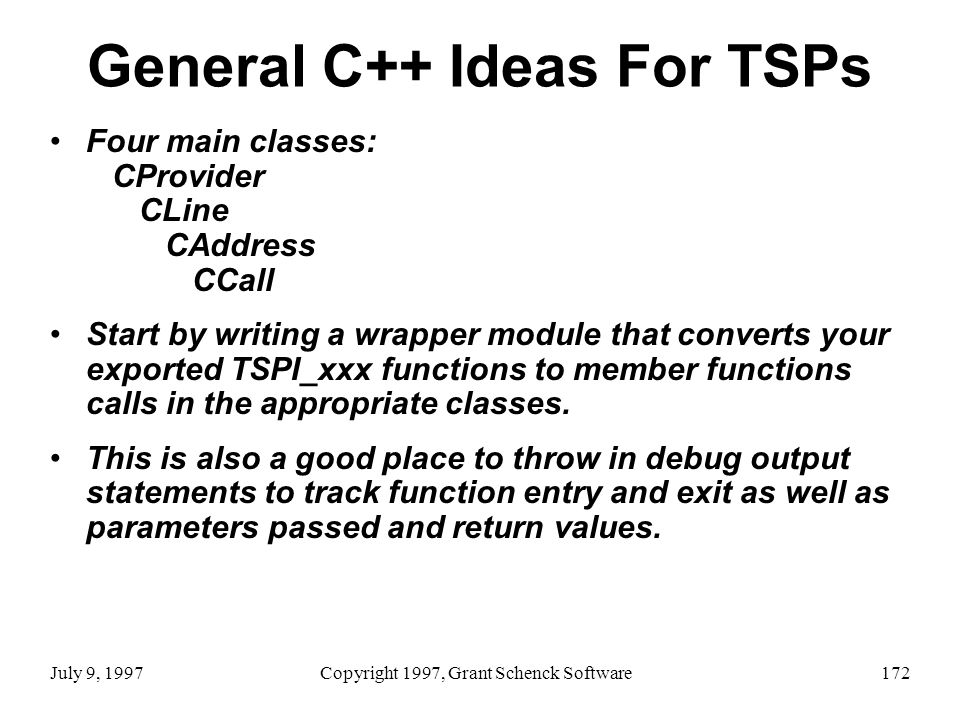 General C++ Ideas For TSPs

• Four main classes:
CProvider
CLine
CAddress
CCall

• Start by writing a wrapper module that converts your exported TSPI_xxx functions to member functions calls in the appropriate classes.

• This is also a good place to throw in debug output statements to track function entry and exit as well as parameters passed and return values.

July 9, 1997

Copyright 1997, Grant Schenck Software

172